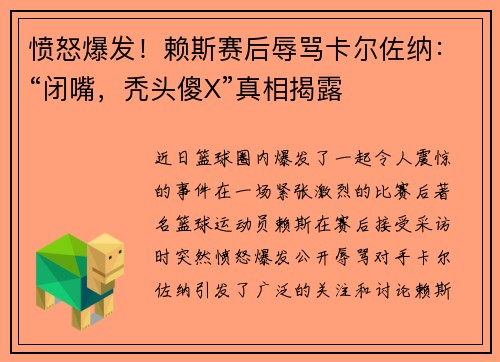 愤怒爆发！赖斯赛后辱骂卡尔佐纳：“闭嘴，秃头傻X”真相揭露

近日篮球圈内爆发了一起令人震惊的事件在一场紧张激烈的比赛后著名篮球运动员赖斯在赛后接受采访时突然愤怒爆发公开辱骂对手卡尔佐纳引发了广泛的关注和讨论赖斯